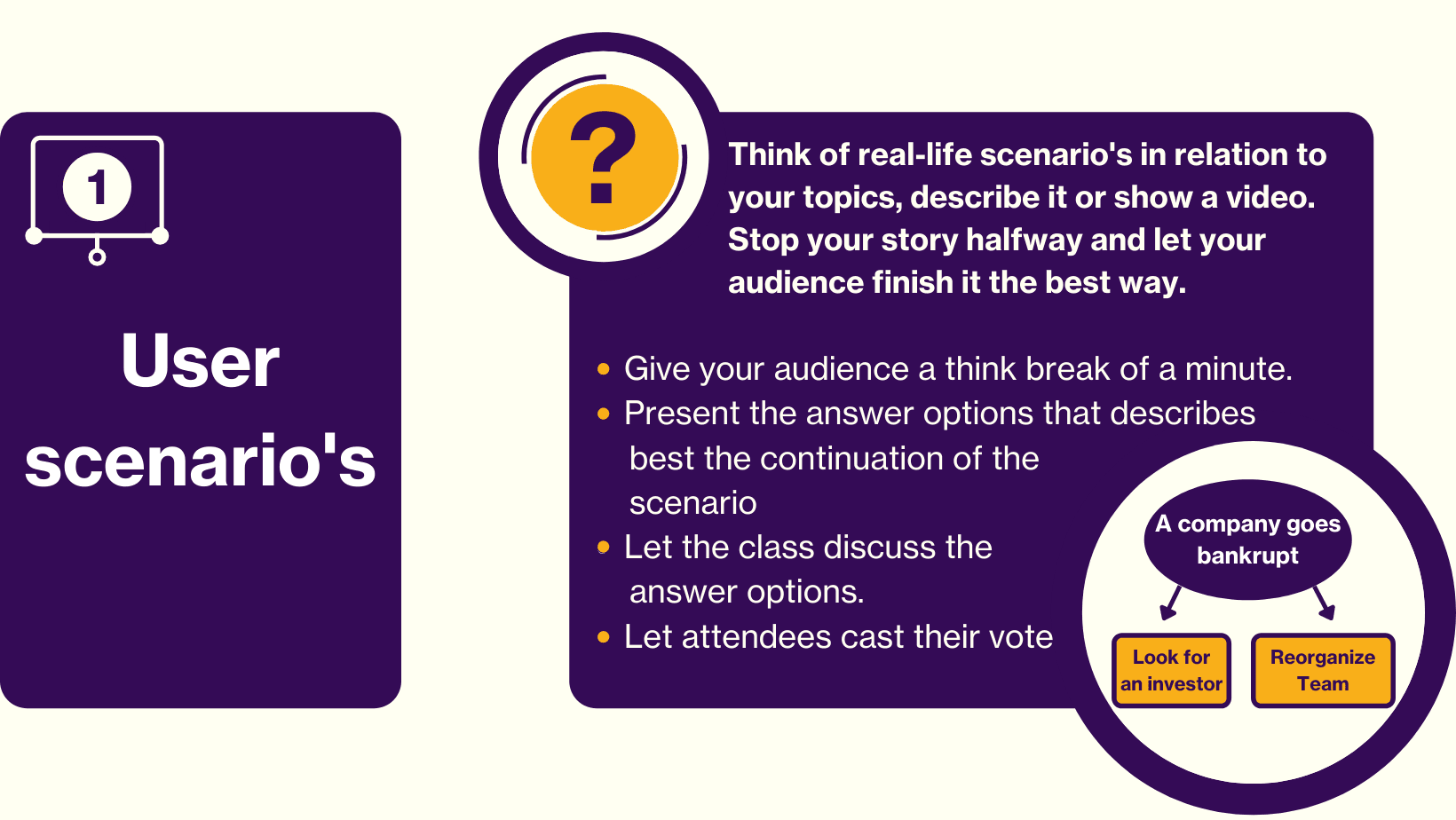 1

User scenario's

?

Think of real-life scenario's in relation to your topics, describe it or show a video. Stop your story halfway and let your audience finish it the best way.

- Give your audience a think break of a minute.
- Present the answer options that describes best the continuation of the scenario
- Let the class discuss the answer options.
- Let attendees cast their vote

A company goes bankrupt

Look for an investor

Reorganize Team